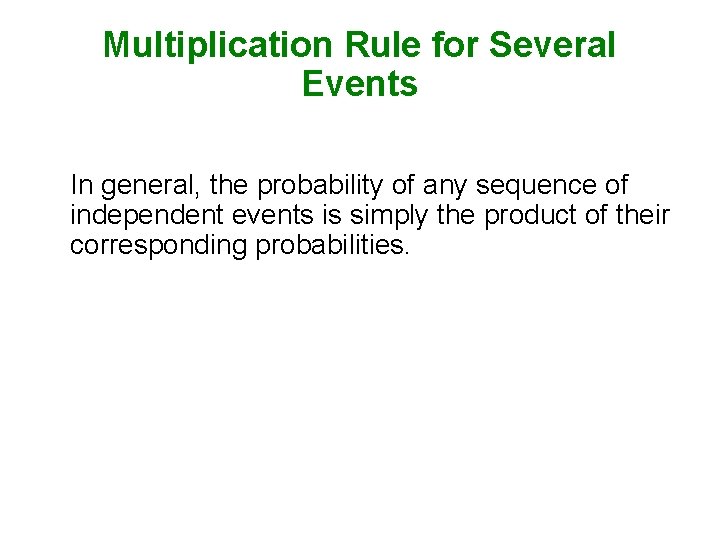 Multiplication Rule for Several Events

In general, the probability of any sequence of independent events is simply the product of their corresponding probabilities.